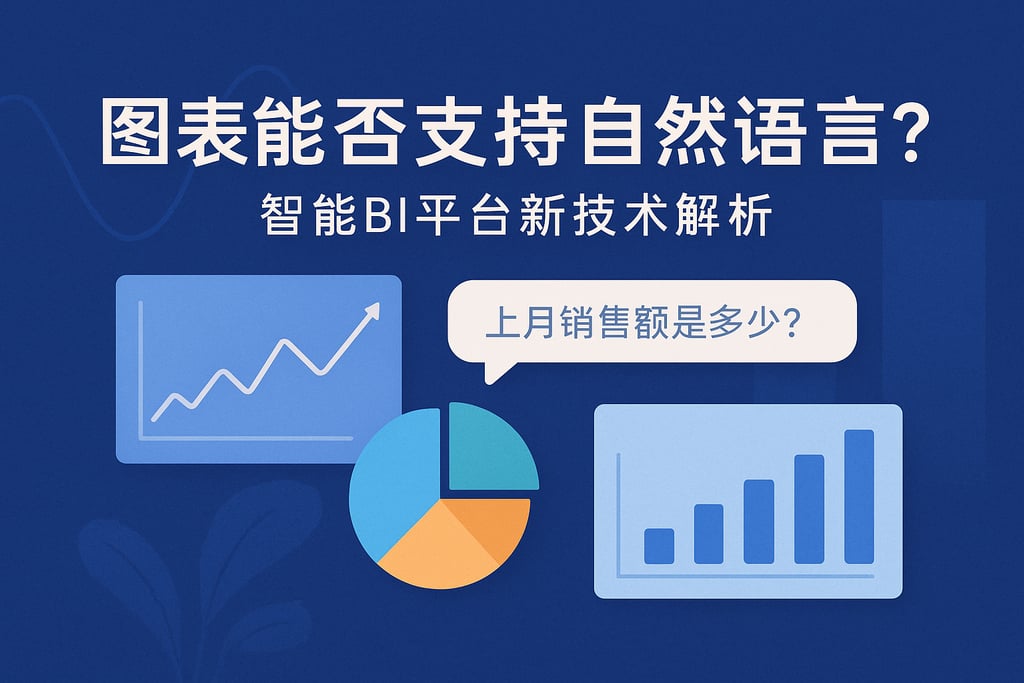 图表能否支持自然语言?

智能BI平台新技术解析

上月销售额是多少?